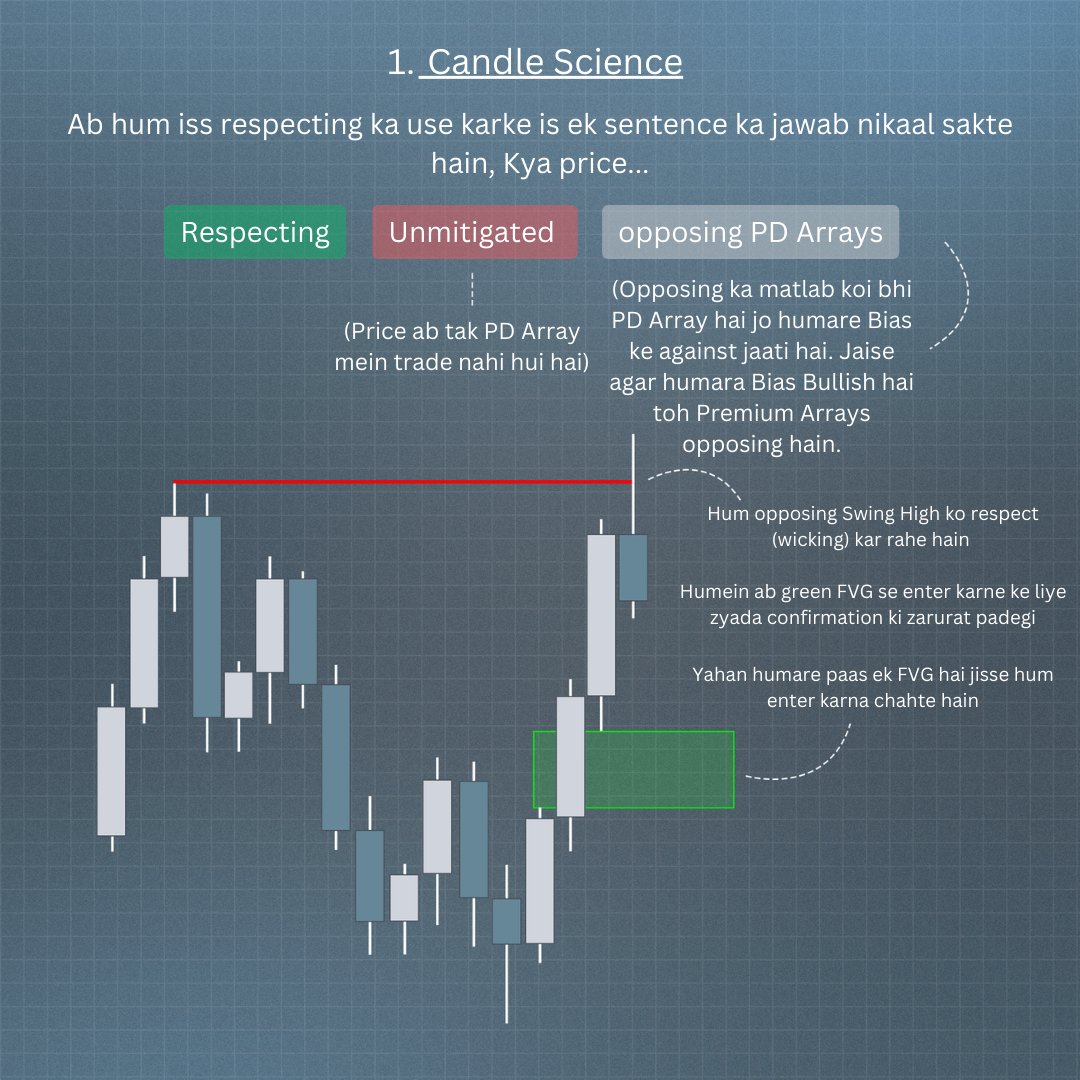 1. Candle Science

Ab hum iss respecting ka use karke is ek sentence ka jawab nikaal sakte hain, Kya price...

Respecting Unmitigated opposing PD Arrays

(Price ab tak PD Array mein trade nahi hui hai)

(Opposing ka matlab koi bhi PD Array hai jo humare Bias ke against jaati hai. Jaise agar humara Bias Bullish hai toh Premium Arrays opposing hain.

Hum opposing Swing High ko respect (wicking) kar rahe hain

Humein ab green FVG se enter karne ke liye zyada confirmation ki zarurat padegi

Yahan humare paas ek FVG hai jisse hum enter karna chahte hain